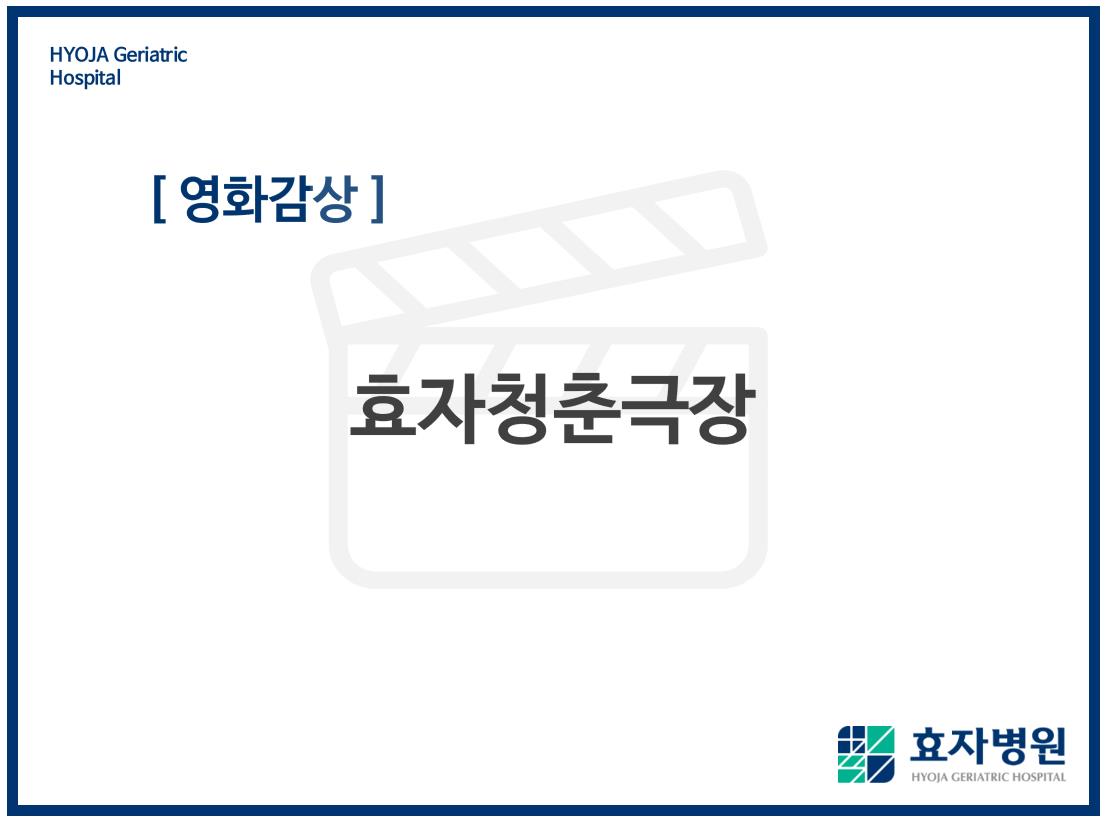 HYOJA Geriatric Hospital

[ 영화감상 ]

효자청춘극장

효자병원
HYOJA GERIATRIC HOSPITAL